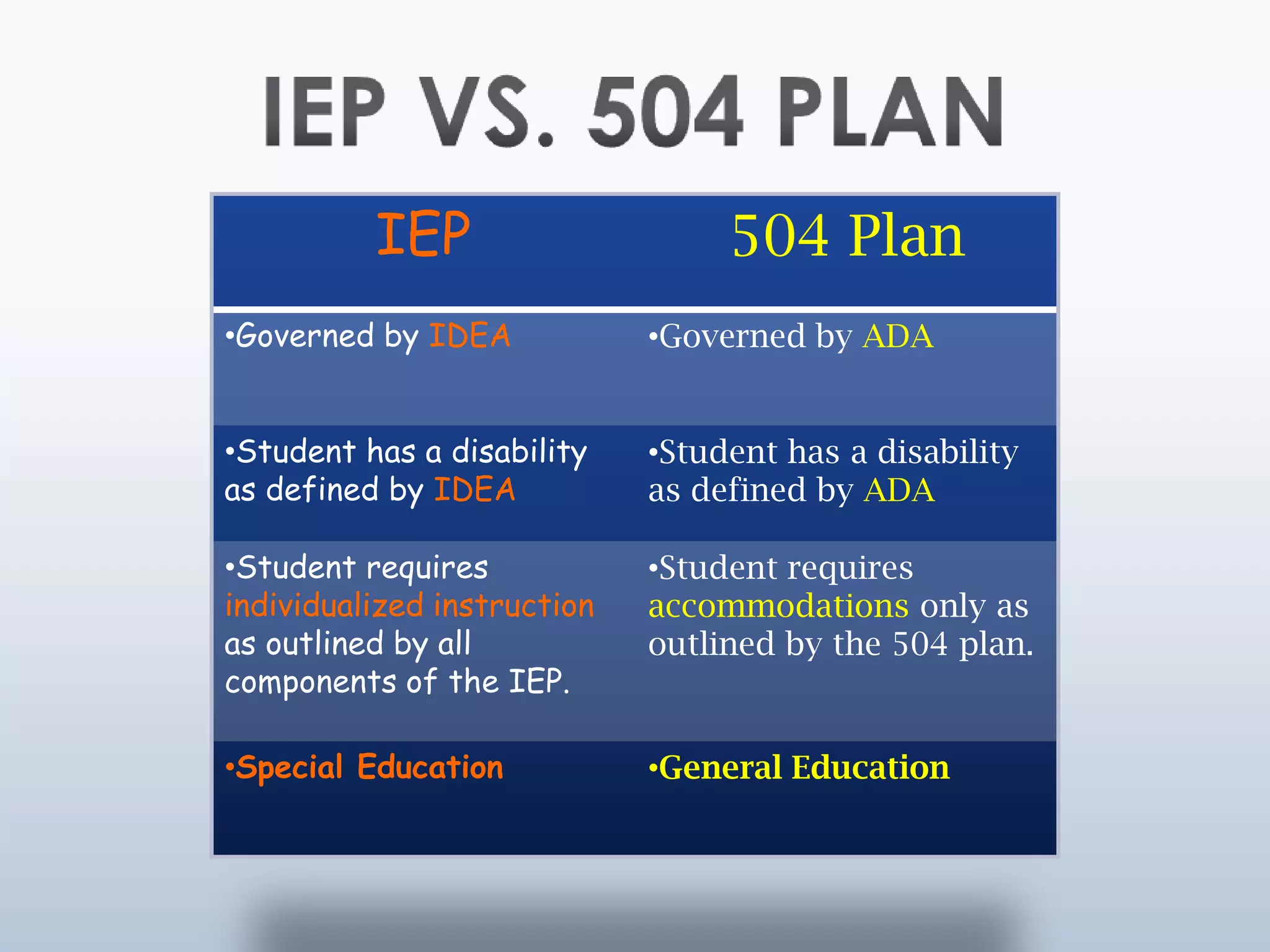 IEP VS. 504 PLAN

| IEP | 504 Plan |
|---|---|
| •Governed by IDEA | •Governed by ADA |
| •Student has a disability as defined by IDEA | •Student has a disability as defined by ADA |
| •Student requires individualized instruction as outlined by all components of the IEP. | •Student requires accommodations only as outlined by the 504 plan. |
| •Special Education | •General Education |